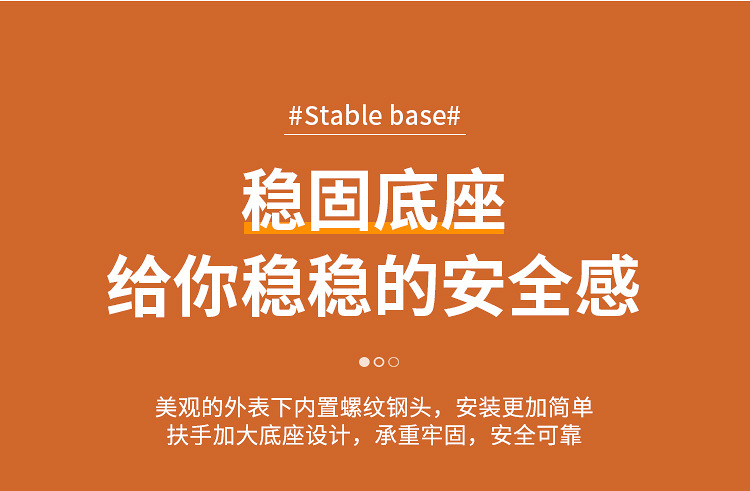 #Stable base#

稳固底座
给你稳稳的安全感

美观的外表下内置螺纹钢头，安装更加简单
扶手加大底座设计，承重牢固，安全可靠